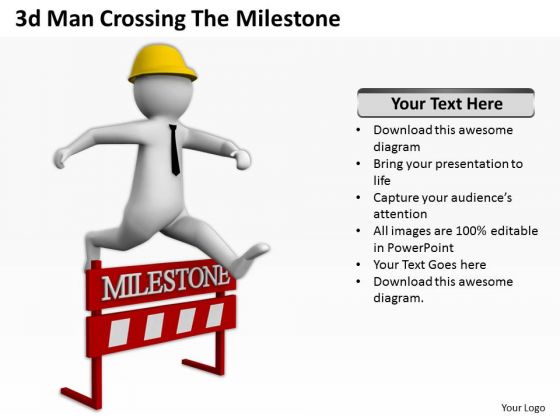 3d Man Crossing The Milestone

MILESTONE

Your Text Here

• Download this awesome diagram
• Bring your presentation to life
• Capture your audience's attention
• All images are 100% editable in PowerPoint
• Your Text Goes here
• Download this awesome diagram.

Your Logo